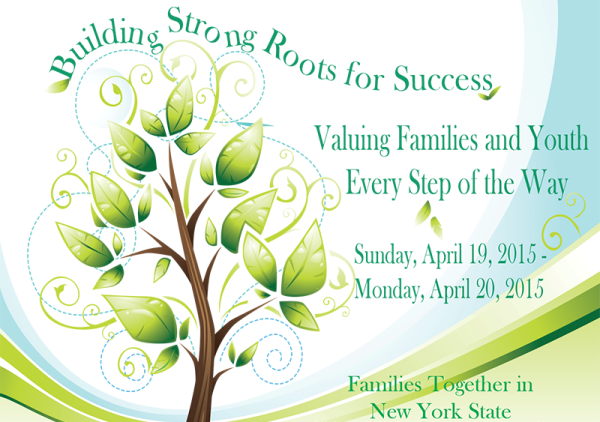 Building Strong Roots for Success

Valuing Families and Youth Every Step of the Way

Sunday, April 19, 2015 - Monday, April 20, 2015

Families Together in New York State